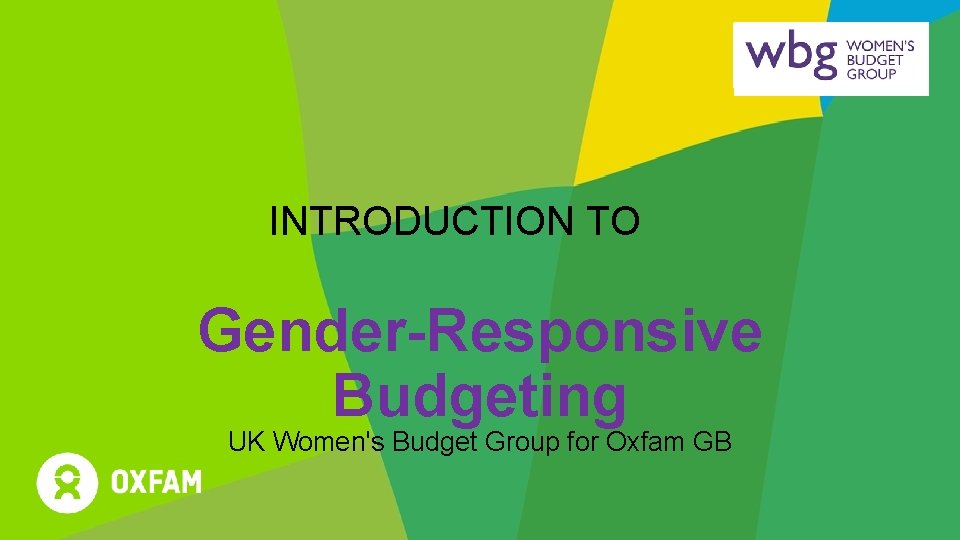 wbg WOMEN'S BUDGET GROUP

INTRODUCTION TO

Gender-Responsive Budgeting

UK Women's Budget Group for Oxfam GB

OXFAM